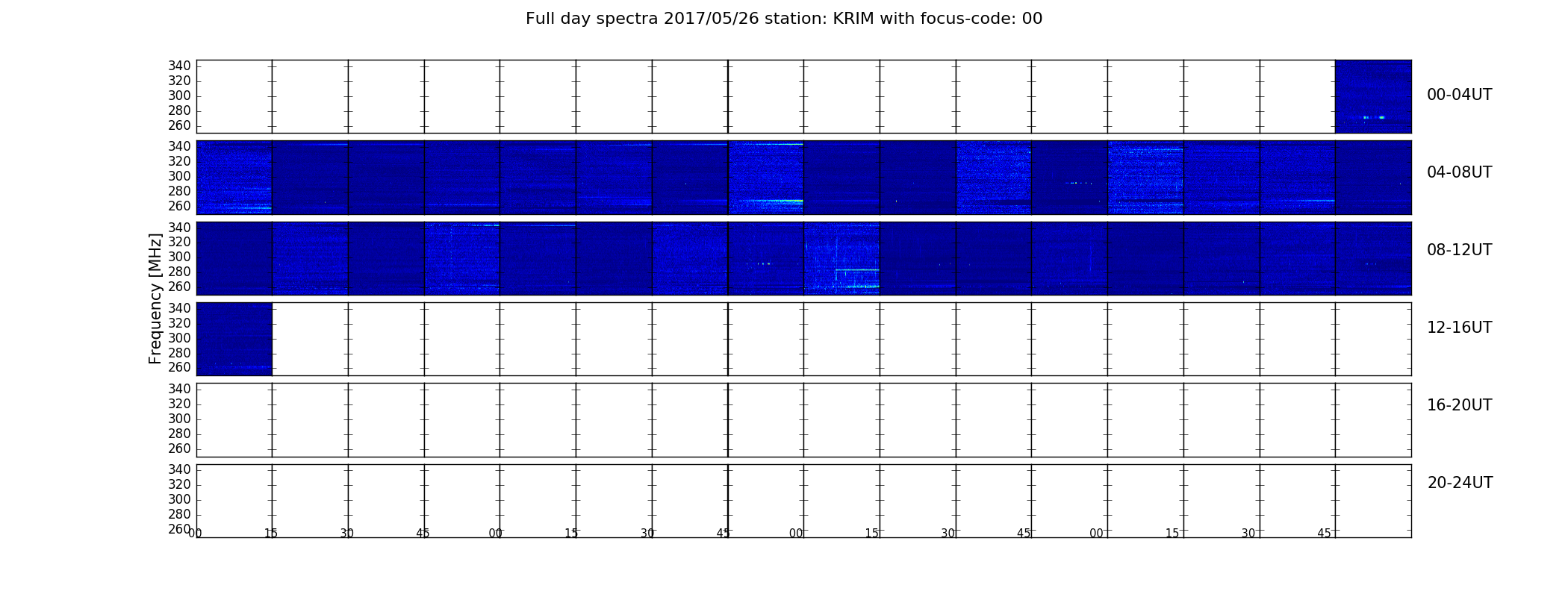 Full day spectra 2017/05/26 station: KRIM with focus-code: 00

Frequency [MHz]

340
320
300
280
260

00-04UT

340
320
300
280
260

04-08UT

340
320
300
280
260

08-12UT

340
320
300
280
260

12-16UT

340
320
300
280
260

16-20UT

340
320
300
280
260

20-24UT

00 15 30 45 00 15 30 45 00 15 30 45 00 15 30 45